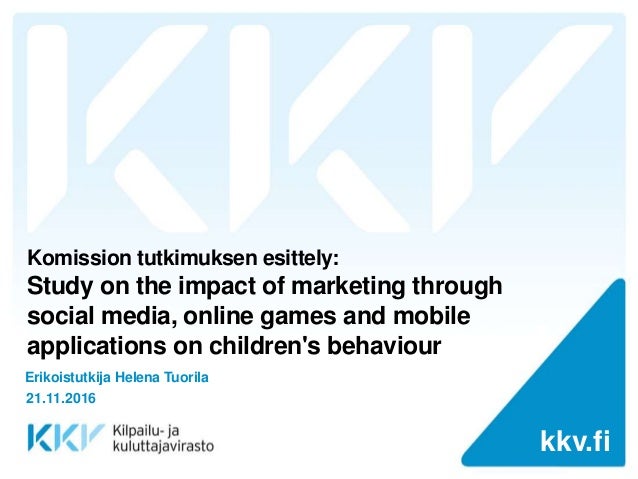 Komission tutkimuksen esittely:
Study on the impact of marketing through social media, online games and mobile applications on children's behaviour

Erikoistutkija Helena Tuorila
21.11.2016

KKV Kilpailu- ja kuluttajavirasto

kkv.fi